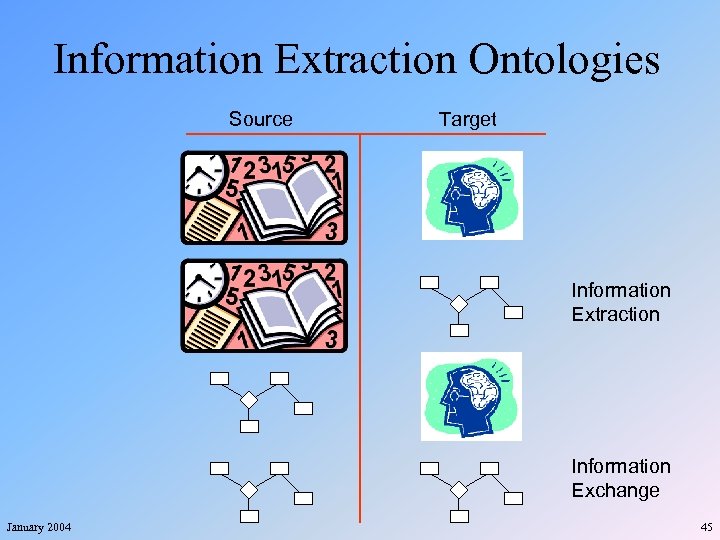 Information Extraction Ontologies

Source

Target

Information Extraction

Information Exchange

January 2004

45